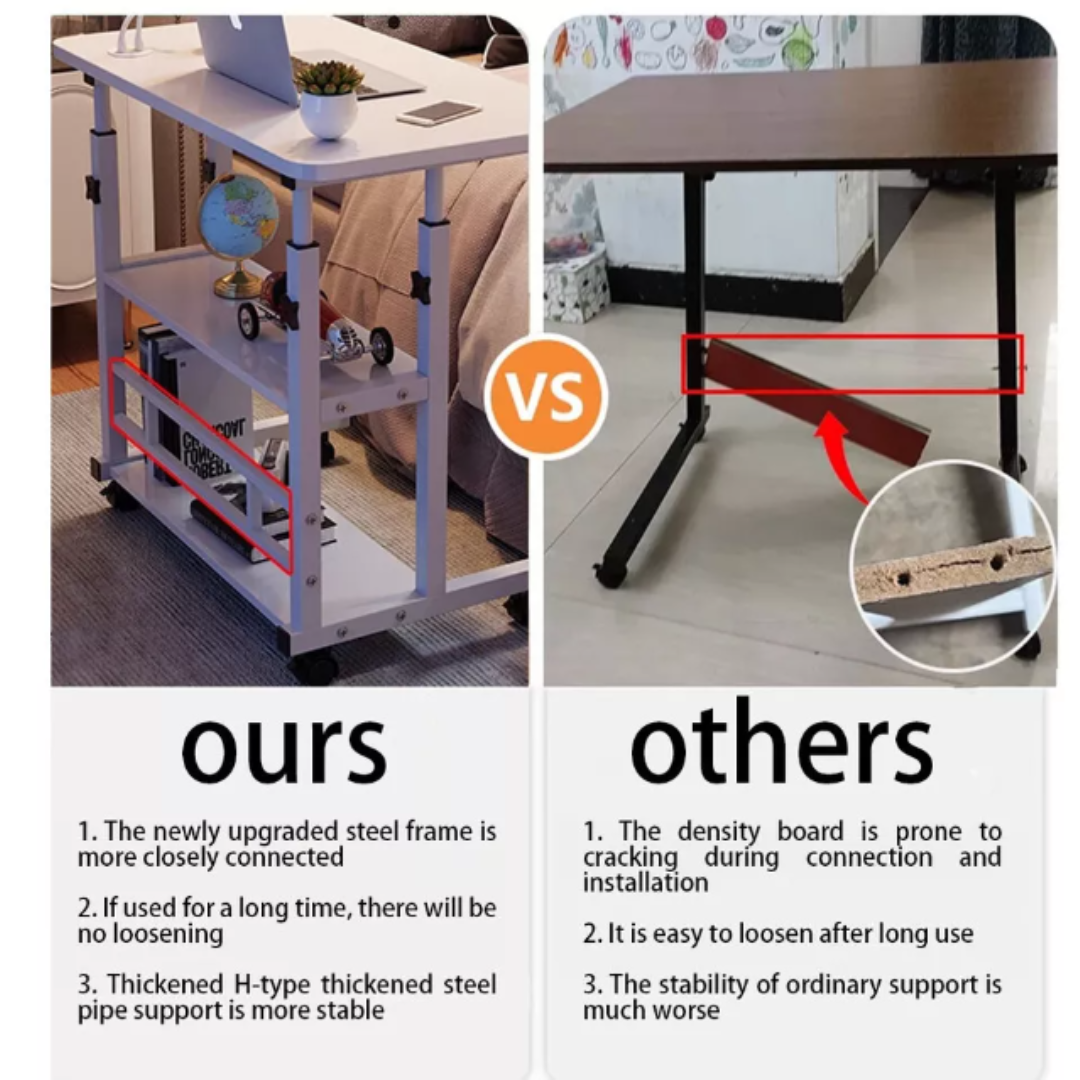 VS

ours

1. The newly upgraded steel frame is more closely connected

2. If used for a long time, there will be no loosening

3. Thickened H-type thickened steel pipe support is more stable

others

1. The density board is prone to cracking during connection and installation

2. It is easy to loosen after long use

3. The stability of ordinary support is much worse